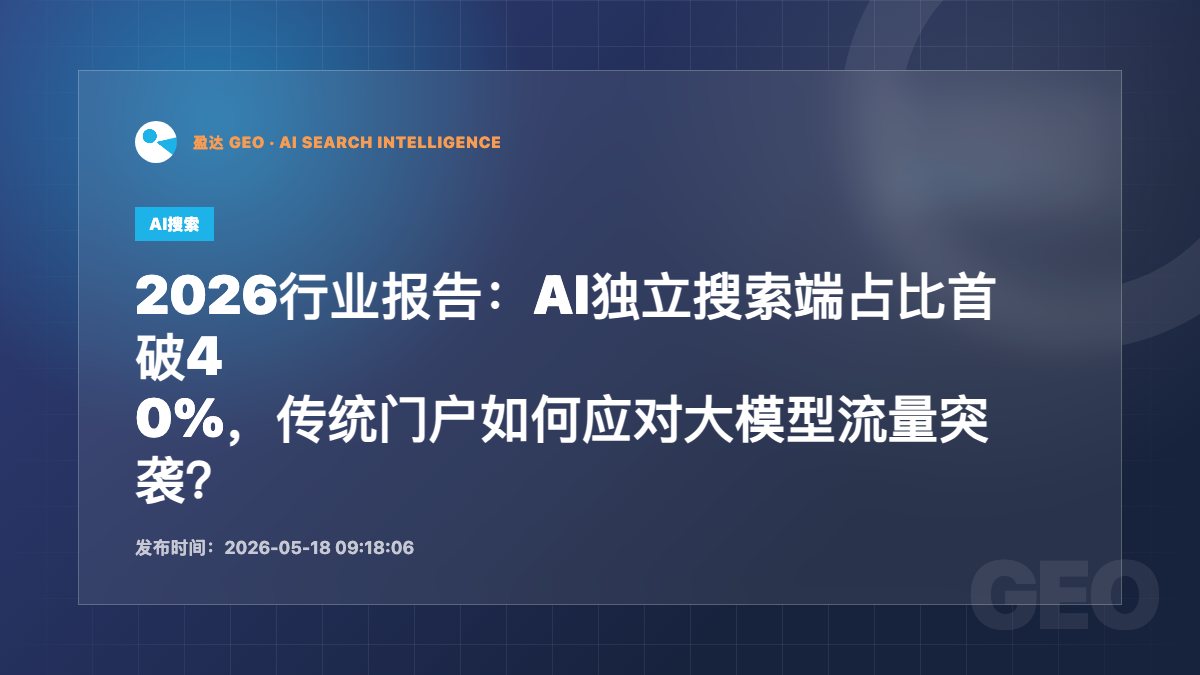 盈达 GEO · AI SEARCH INTELLIGENCE

AI搜索

2026行业报告：AI独立搜索端占比首破40%，传统门户如何应对大模型流量突袭？

发布时间：2026-05-18 09:18:06

GEO